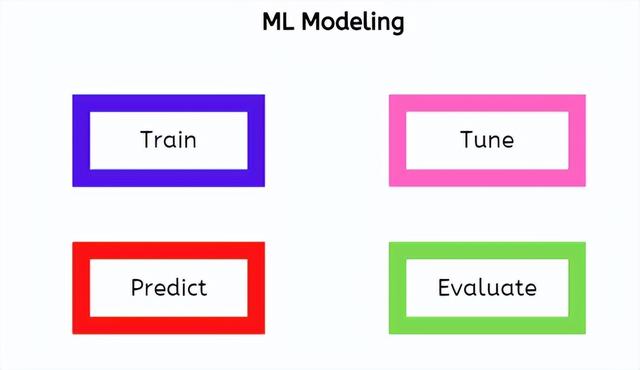 ML Modeling

Train

Tune

Predict

Evaluate